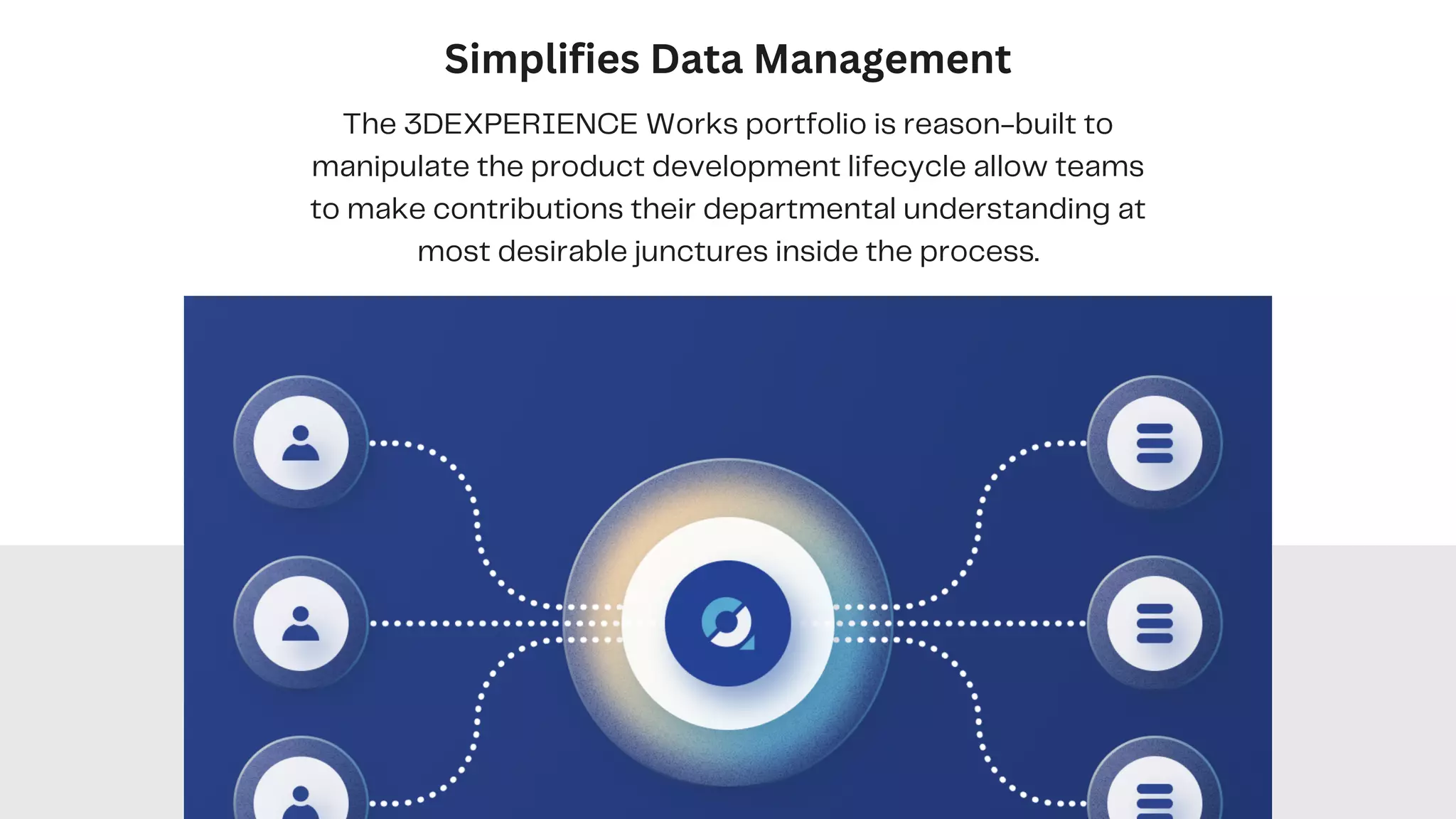 Simplifies Data Management

The 3DEXPERIENCE Works portfolio is reason-built to manipulate the product development lifecycle allow teams to make contributions their departmental understanding at most desirable junctures inside the process.